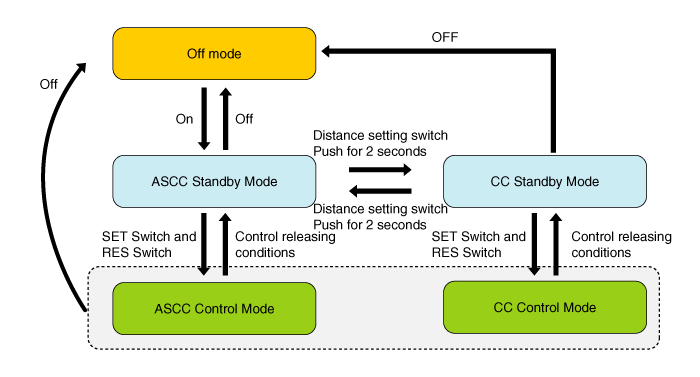 Off mode

OFF

Off

On

Off

Distance setting switch
Push for 2 seconds

ASCC Standby Mode

CC Standby Mode

Distance setting switch
Push for 2 seconds

SET Switch and
RES Switch

Control releasing
conditions

SET Switch and
RES Switch

Control releasing
conditions

ASCC Control Mode

CC Control Mode